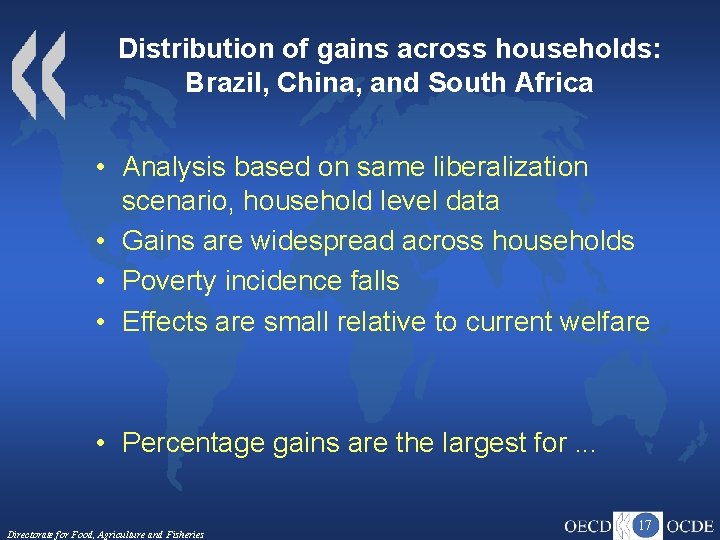 Distribution of gains across households: Brazil, China, and South Africa

• Analysis based on same liberalization scenario, household level data
• Gains are widespread across households
• Poverty incidence falls
• Effects are small relative to current welfare

• Percentage gains are the largest for ...

Directorate for Food, Agriculture and Fisheries

OECD 17 OCDE